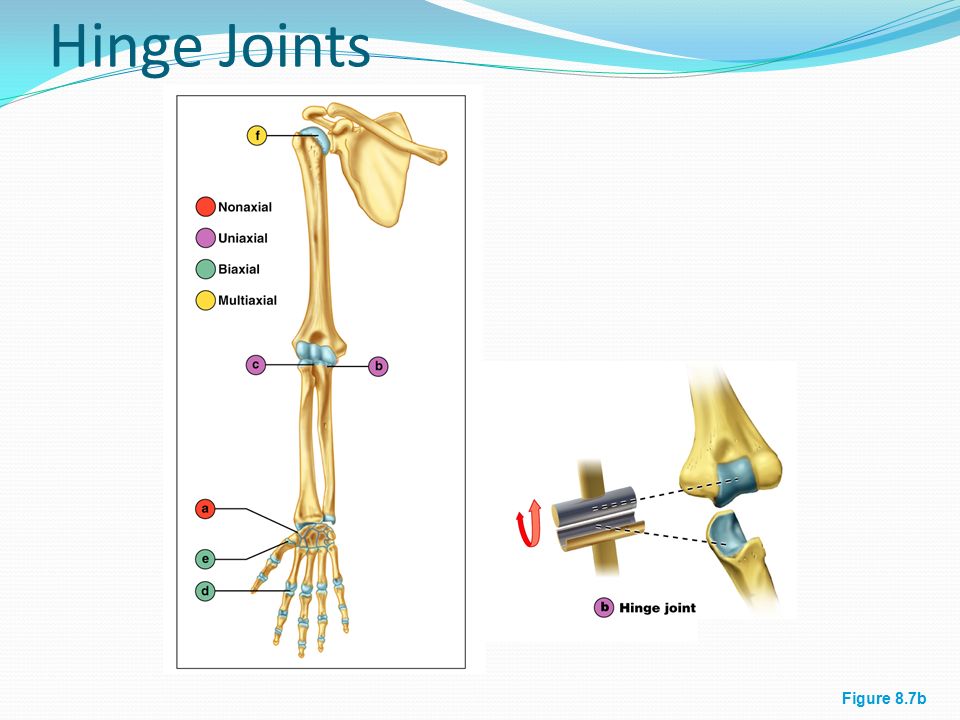 Hinge Joints

f

Nonaxial

Uniaxial

Biaxial

Multiaxial

c

b

a

e

d

b Hinge joint

Figure 8.7b